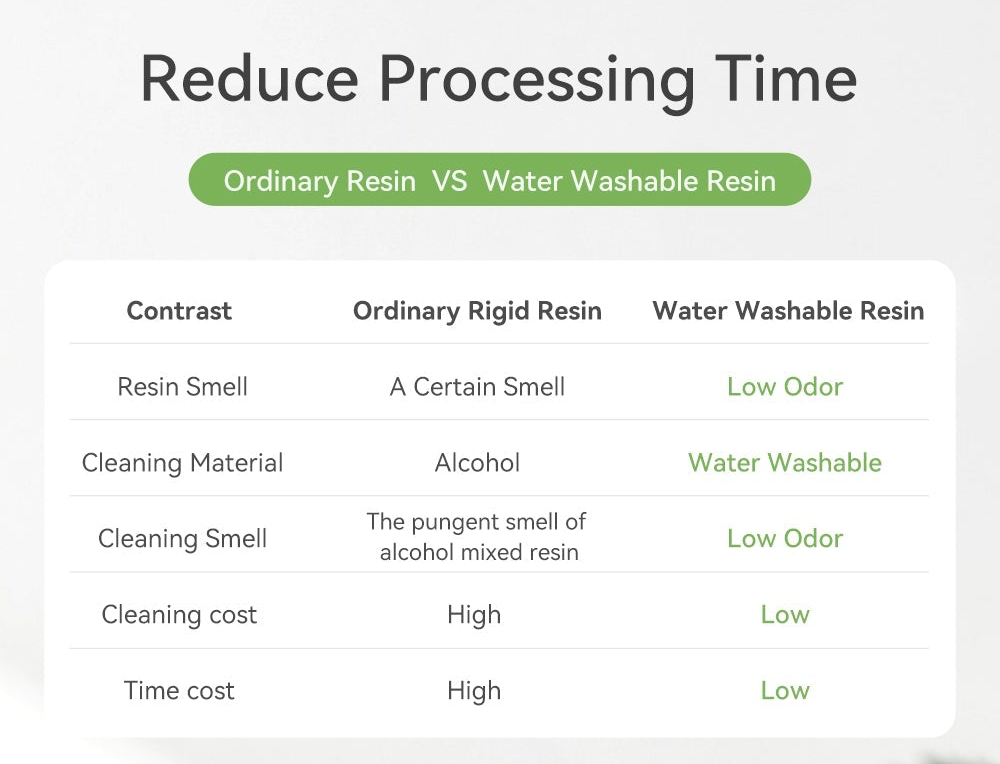 Reduce Processing Time

Ordinary Resin VS Water Washable Resin

| Contrast | Ordinary Rigid Resin | Water Washable Resin |
|---|---|---|
| Resin Smell | A Certain Smell | Low Odor |
| Cleaning Material | Alcohol | Water Washable |
| Cleaning Smell | The pungent smell of alcohol mixed resin | Low Odor |
| Cleaning cost | High | Low |
| Time cost | High | Low |